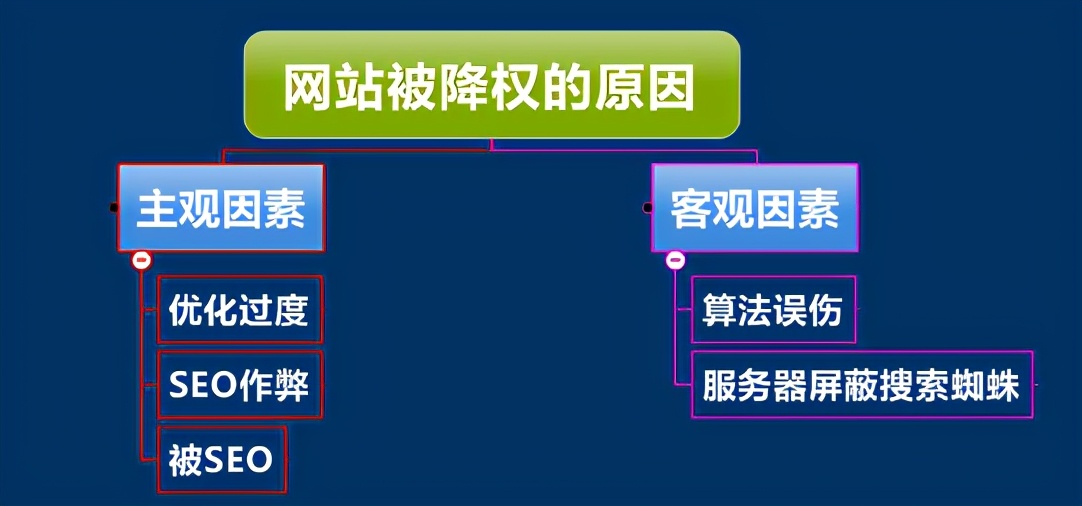 网站被降权的原因

主观因素

优化过度

SEO作弊

被SEO

客观因素

算法误伤

服务器屏蔽搜索蜘蛛